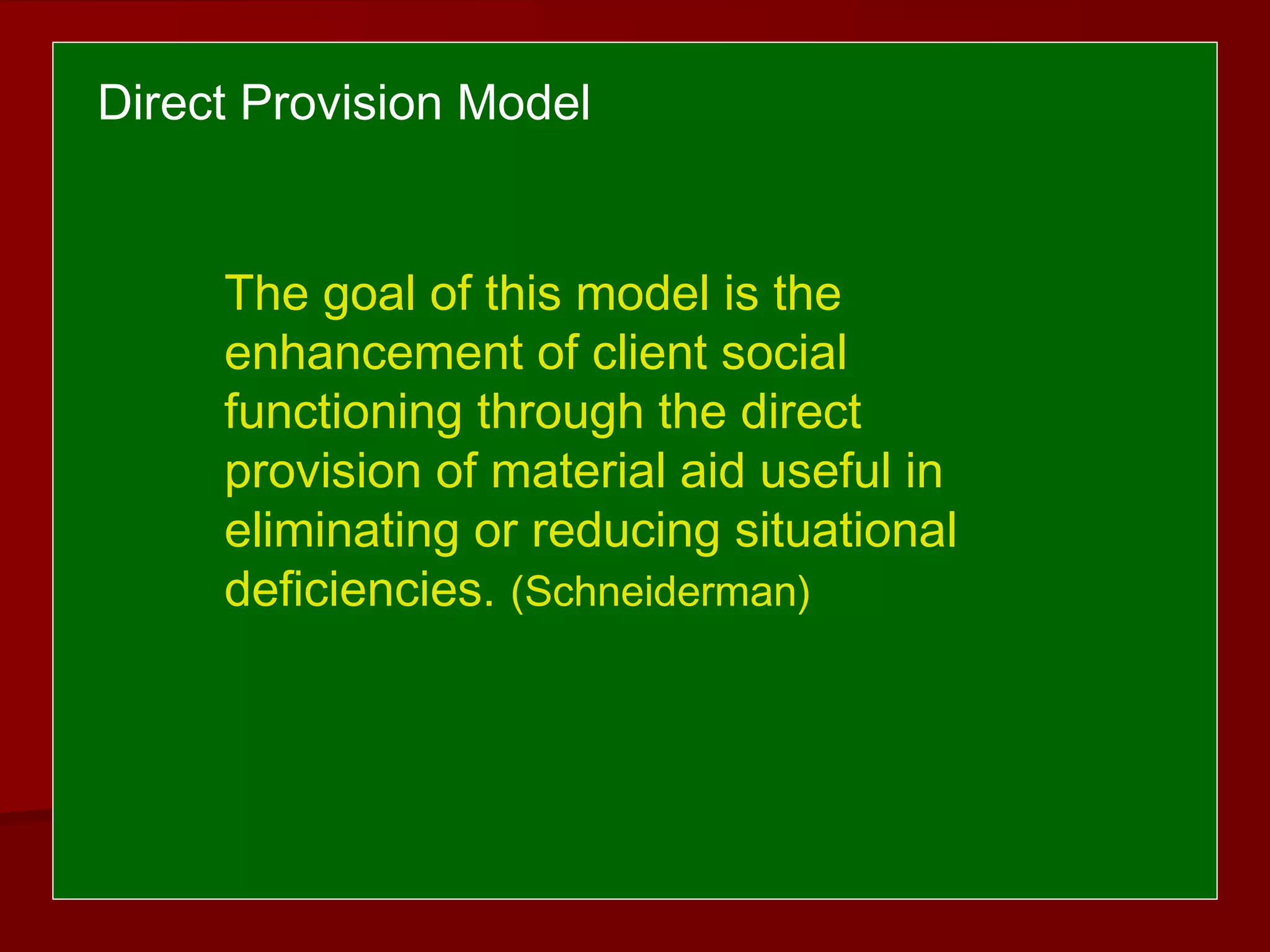 Direct Provision Model

The goal of this model is the enhancement of client social functioning through the direct provision of material aid useful in eliminating or reducing situational deficiencies. (Schneiderman)